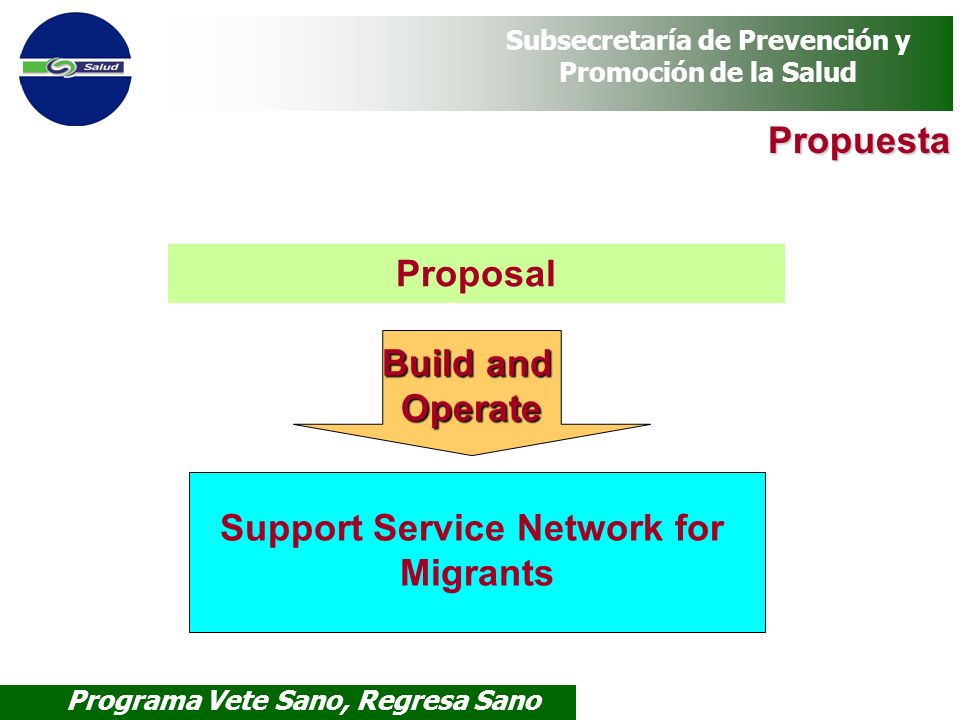 Salud

Subsecretaría de Prevención y Promoción de la Salud

Propuesta

Proposal

Build and Operate

Support Service Network for Migrants

Programa Vete Sano, Regresa Sano